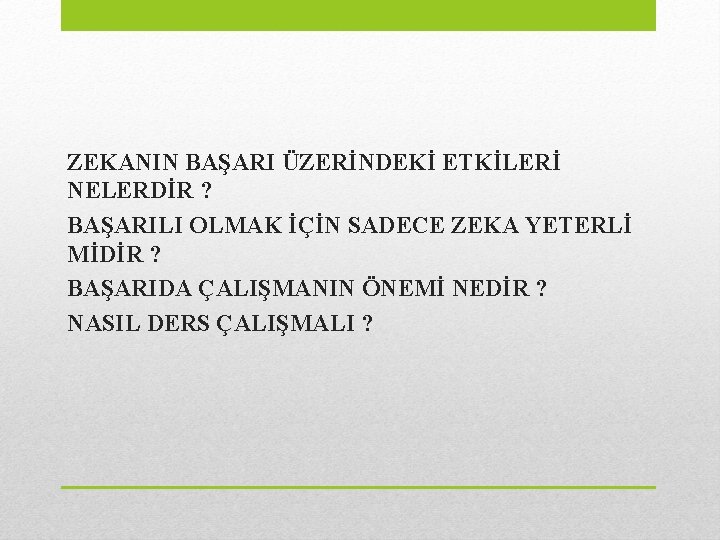 ZEKANIN BAŞARI ÜZERİNDEKİ ETKİLERİ NELERDİR ?

BAŞARILI OLMAK İÇİN SADECE ZEKA YETERLİ MİDİR ?

BAŞARIDA ÇALIŞMANIN ÖNEMİ NEDİR ?

NASIL DERS ÇALIŞMALI ?